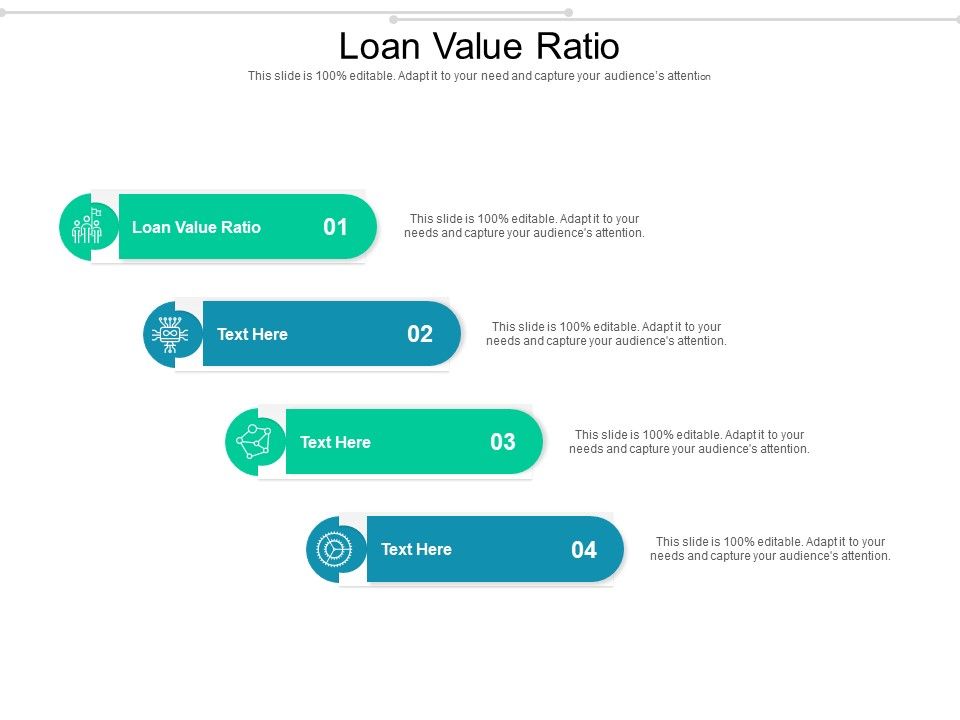 Loan Value Ratio

This slide is 100% editable. Adapt it to your need and capture your audience's attention

Loan Value Ratio 01

This slide is 100% editable. Adapt it to your needs and capture your audience's attention.

Text Here 02

This slide is 100% editable. Adapt it to your needs and capture your audience's attention.

Text Here 03

This slide is 100% editable. Adapt it to your needs and capture your audience's attention.

Text Here 04

This slide is 100% editable. Adapt it to your needs and capture your audience's attention.